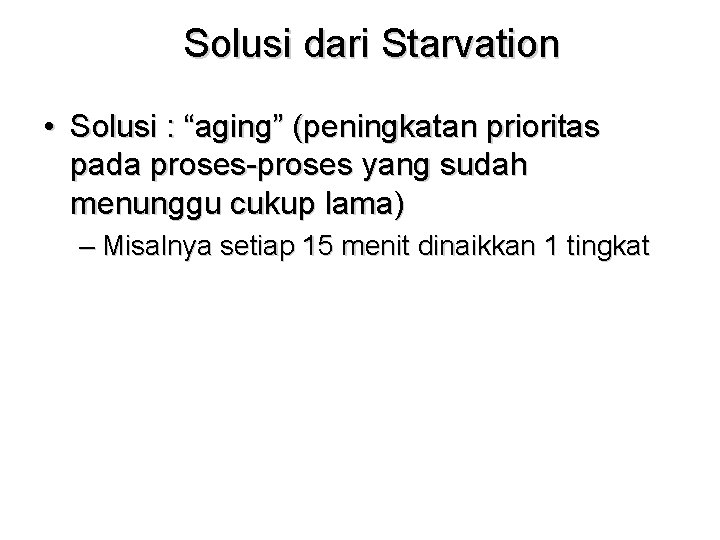 Solusi dari Starvation

• Solusi : “aging” (peningkatan prioritas pada proses-proses yang sudah menunggu cukup lama)

– Misalnya setiap 15 menit dinaikkan 1 tingkat